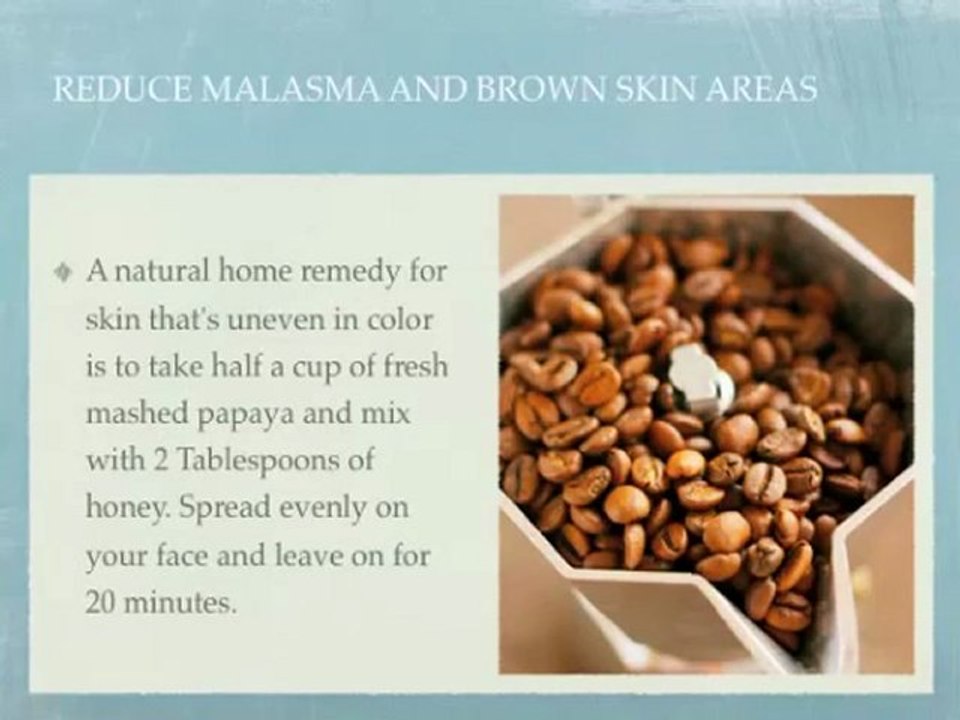 REDUCE MALASMA AND BROWN SKIN AREAS

A natural home remedy for skin that's uneven in color is to take half a cup of fresh mashed papaya and mix with 2 Tablespoons of honey. Spread evenly on your face and leave on for 20 minutes.